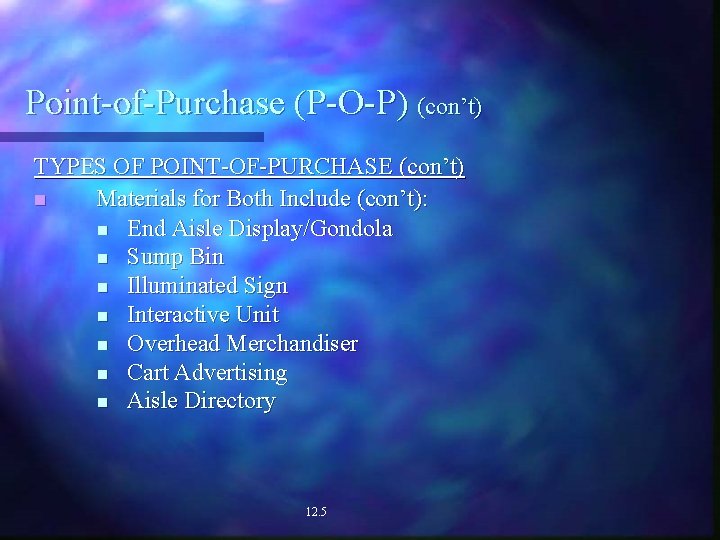 Point-of-Purchase (P-O-P) (con't)

TYPES OF POINT-OF-PURCHASE (con't)

- Materials for Both Include (con't):
  - End Aisle Display/Gondola
  - Sump Bin
  - Illuminated Sign
  - Interactive Unit
  - Overhead Merchandiser
  - Cart Advertising
  - Aisle Directory

12.5